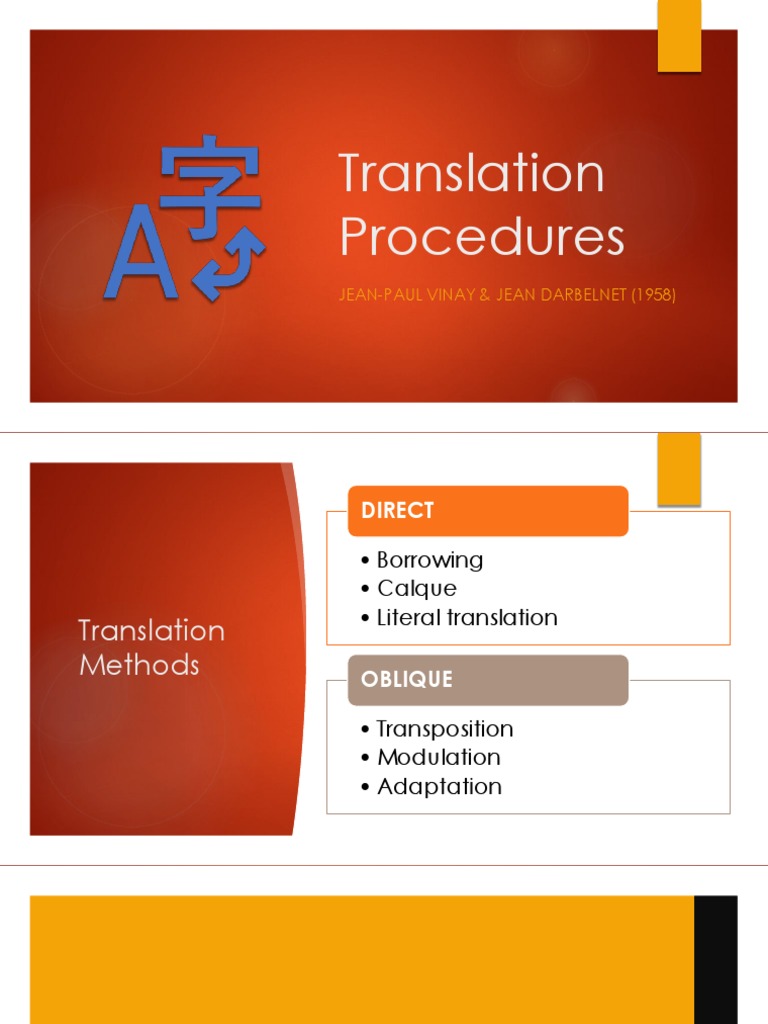 A字

Translation Procedures

JEAN-PAUL VINAY & JEAN DARBELNET (1958)

Translation Methods

DIRECT

• Borrowing
• Calque
• Literal translation

OBLIQUE

• Transposition
• Modulation
• Adaptation